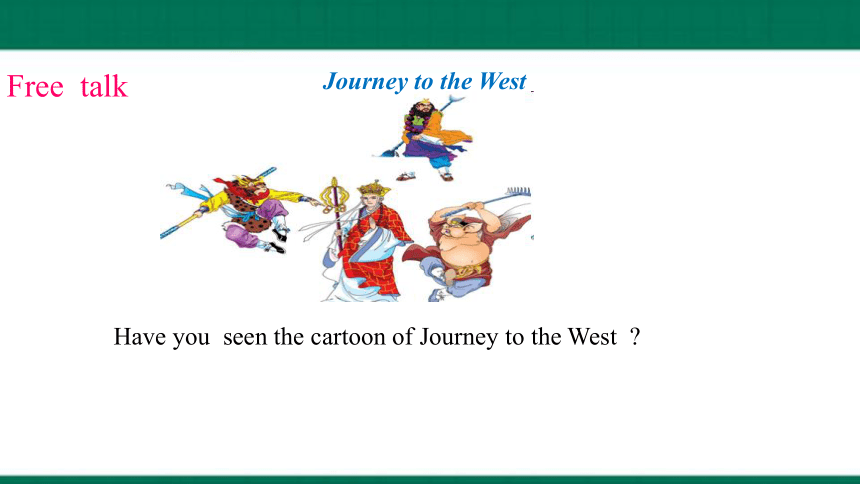 Free talk

Journey to the West

Have you seen the cartoon of Journey to the West ?